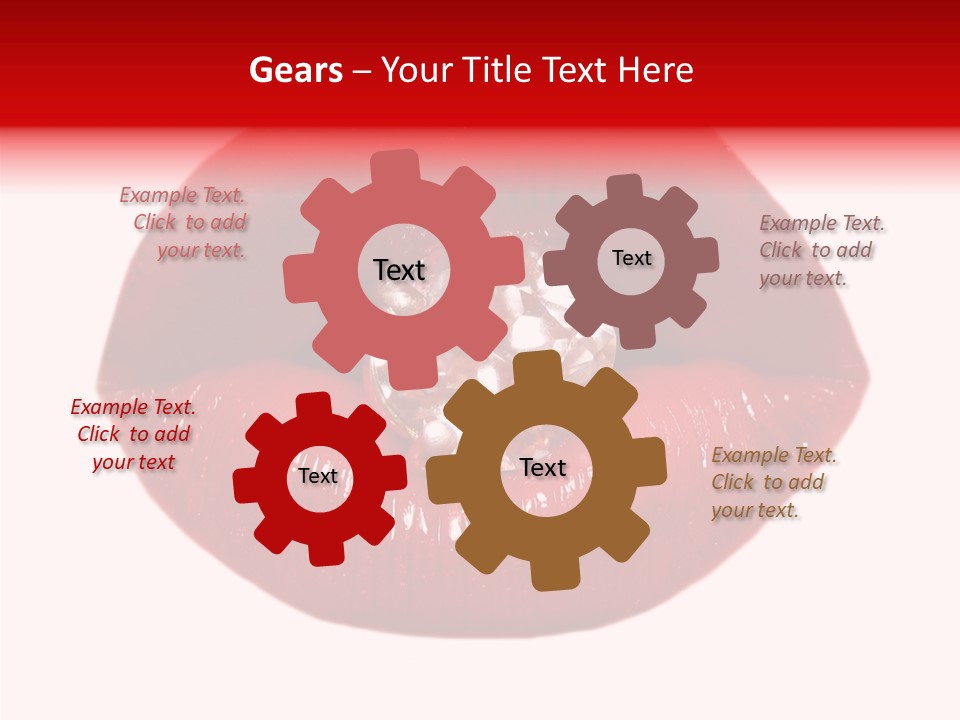 Gears – Your Title Text Here

Example Text. Click to add your text.

Text

Text

Example Text. Click to add your text.

Example Text. Click to add your text

Text

Text

Example Text. Click to add your text.